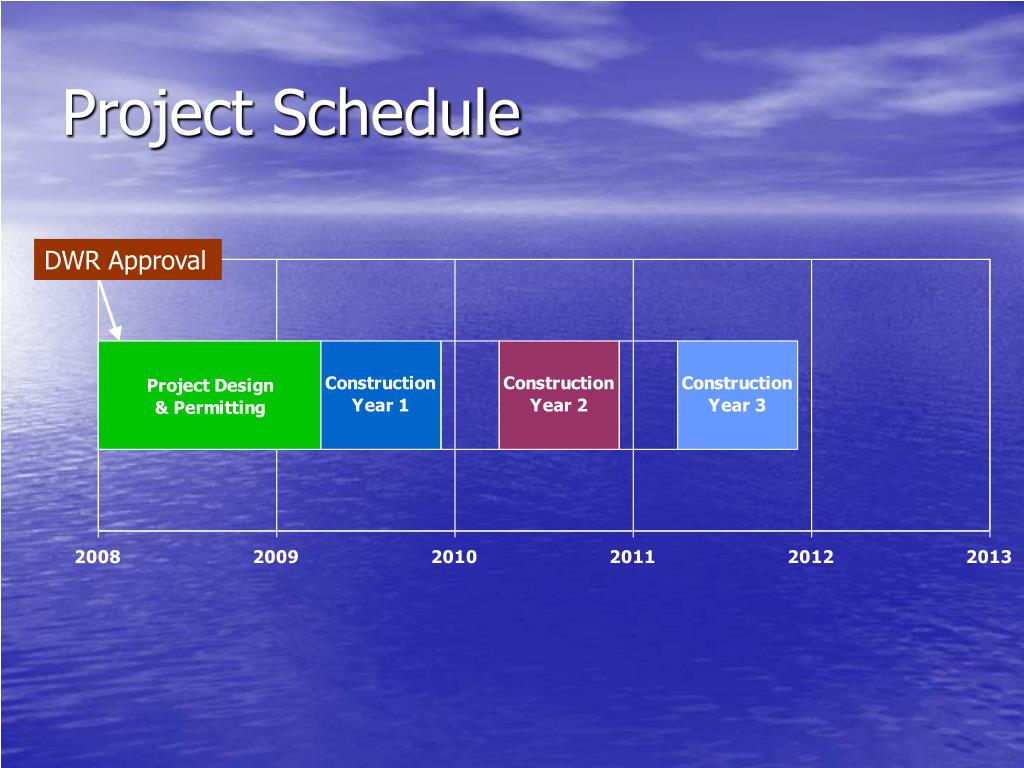 Project Schedule

DWR Approval

Project Design & Permitting

Construction Year 1

Construction Year 2

Construction Year 3

2008
2009
2010
2011
2012
2013